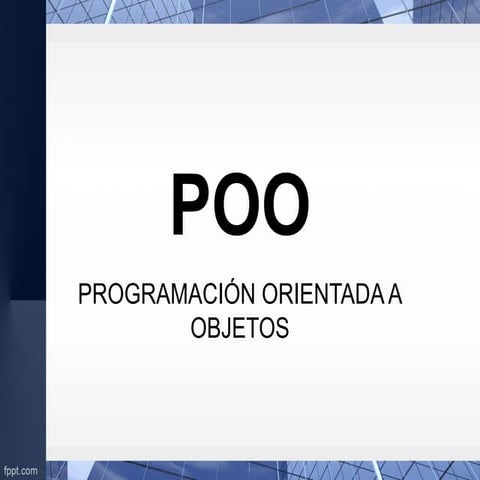 POO

PROGRAMACIÓN ORIENTADA A OBJETOS

fppt.com